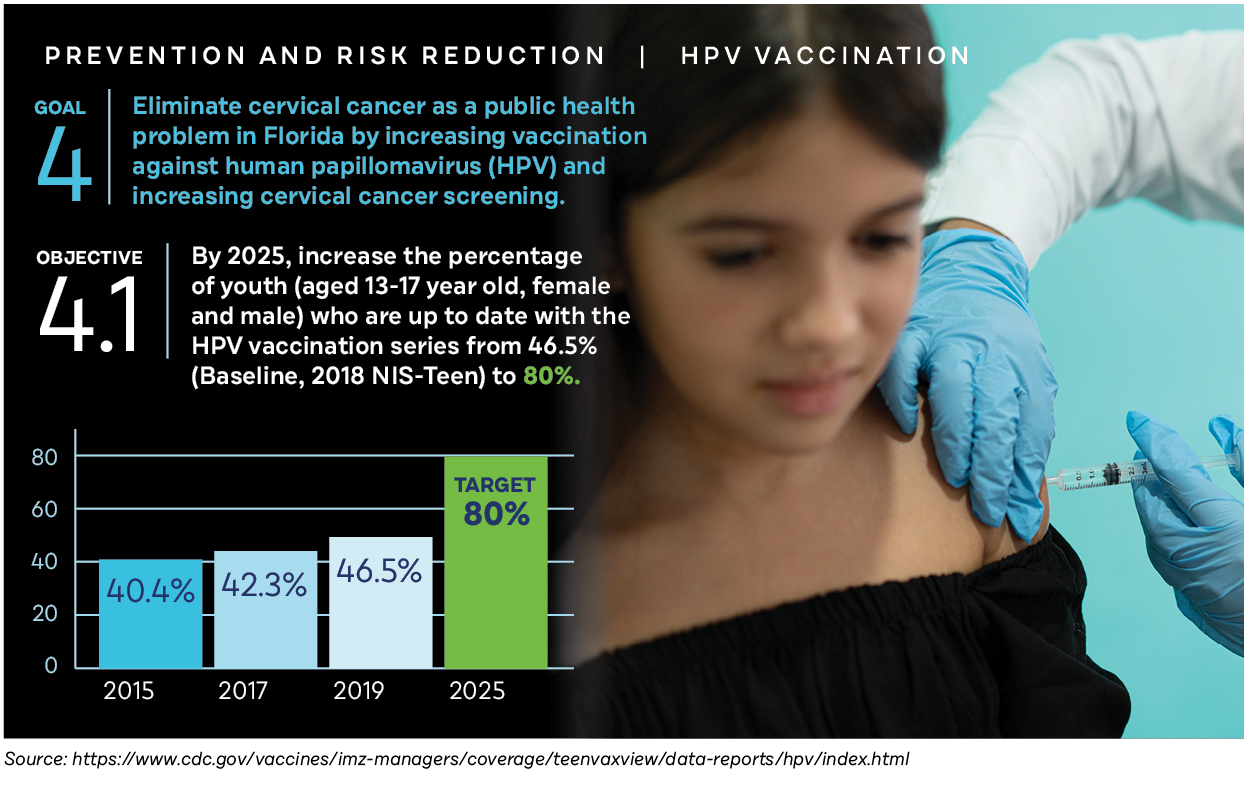 PREVENTION AND RISK REDUCTION | HPV VACCINATION

GOAL 4

Eliminate cervical cancer as a public health problem in Florida by increasing vaccination against human papillomavirus (HPV) and increasing cervical cancer screening.

OBJECTIVE 4.1

By 2025, increase the percentage of youth (aged 13-17 year old, female and male) who are up to date with the HPV vaccination series from 46.5% (Baseline, 2018 NIS-Teen) to 80%.

80
60
40
20
0

40.4%
42.3%
46.5%
TARGET 80%

2015
2017
2019
2025

Source: https://www.cdc.gov/vaccines/imz-managers/coverage/teenvaxview/data-reports/hpv/index.html